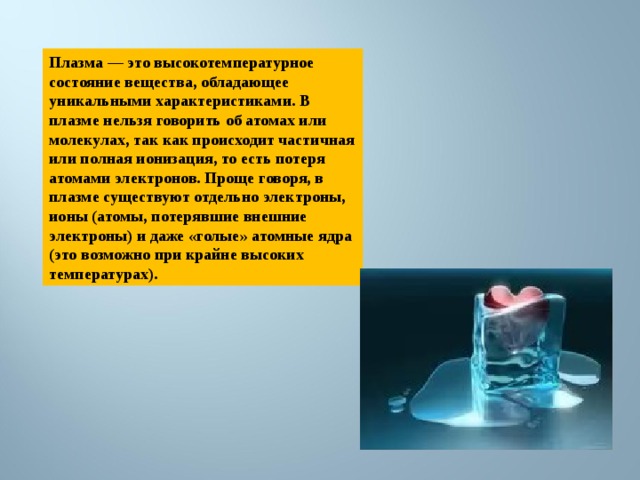 Плазма — это высокотемпературное состояние вещества, обладающее уникальными характеристиками. В плазме нельзя говорить об атомах или молекулах, так как происходит частичная или полная ионизация, то есть потеря атомами электронов. Проще говоря, в плазме существуют отдельно электроны, ионы (атомы, потерявшие внешние электроны) и даже «голые» атомные ядра (это возможно при крайне высоких температурах).